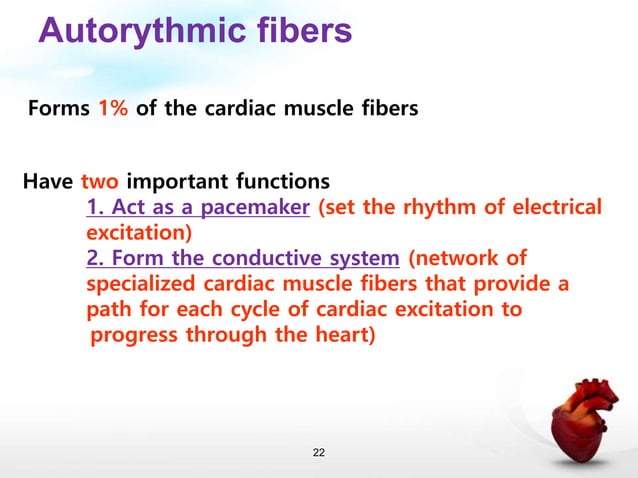 Autorythmic fibers

Forms 1% of the cardiac muscle fibers

Have two important functions
1. Act as a pacemaker (set the rhythm of electrical excitation)
2. Form the conductive system (network of specialized cardiac muscle fibers that provide a path for each cycle of cardiac excitation to progress through the heart)

22